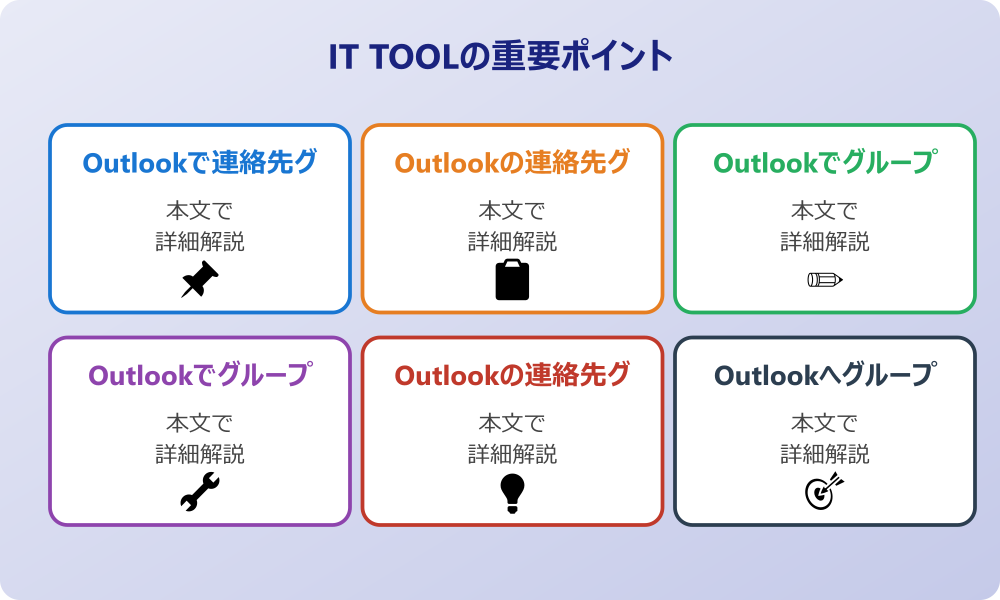 IT TOOLの重要ポイント

Outlookで連絡先グ
本文で
詳細解説

Outlookの連絡先グ
本文で
詳細解説

Outlookでグループ
本文で
詳細解説

Outlookでグループ
本文で
詳細解説

Outlookの連絡先グ
本文で
詳細解説

Outlookへグループ
本文で
詳細解説